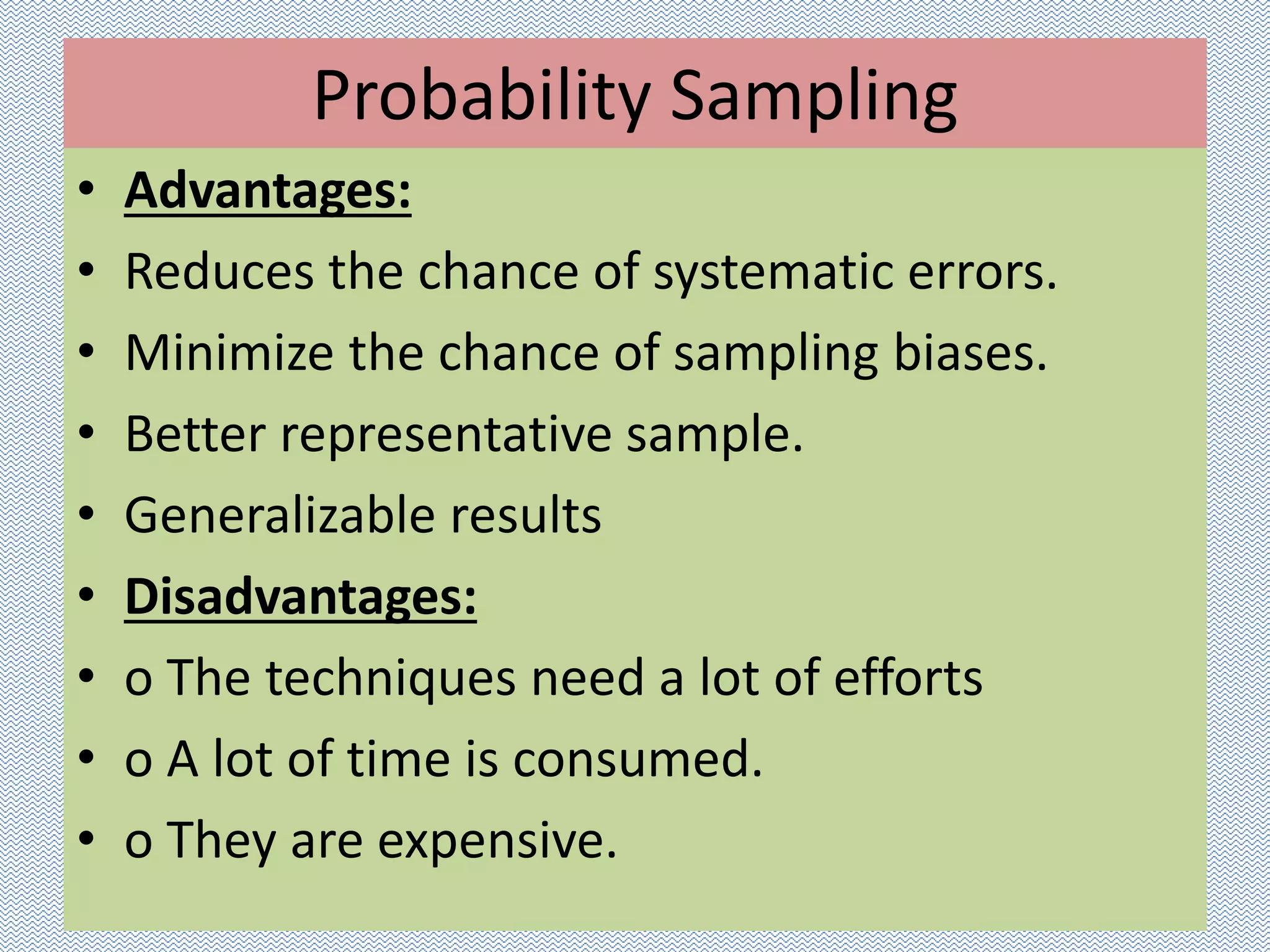 Probability Sampling

• Advantages:
• Reduces the chance of systematic errors.
• Minimize the chance of sampling biases.
• Better representative sample.
• Generalizable results
• Disadvantages:
• o The techniques need a lot of efforts
• o A lot of time is consumed.
• o They are expensive.